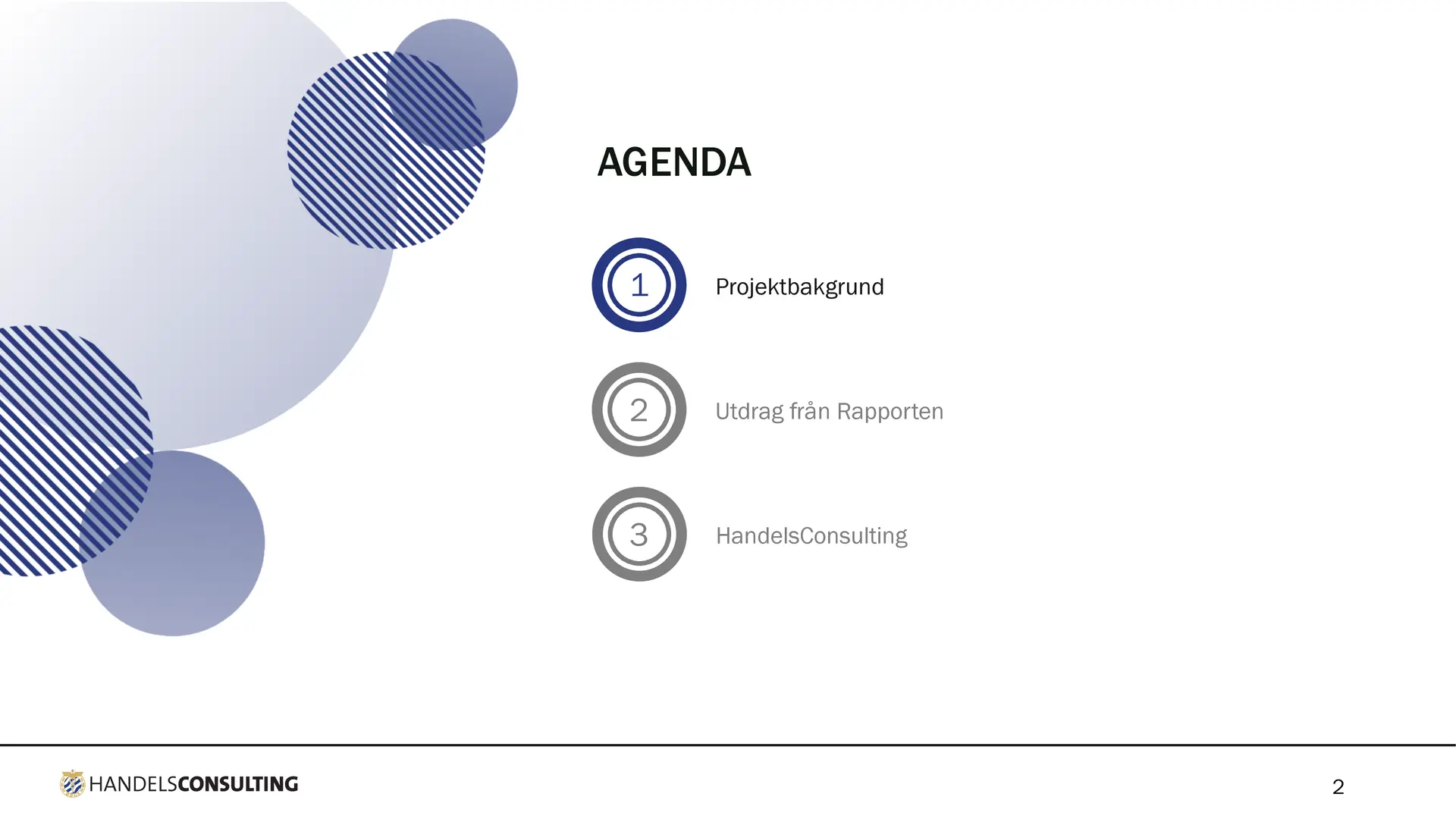 AGENDA

1 Projektbakgrund

2 Utdrag från Rapporten

3 HandelsConsulting

HANDELSCONSULTING

2